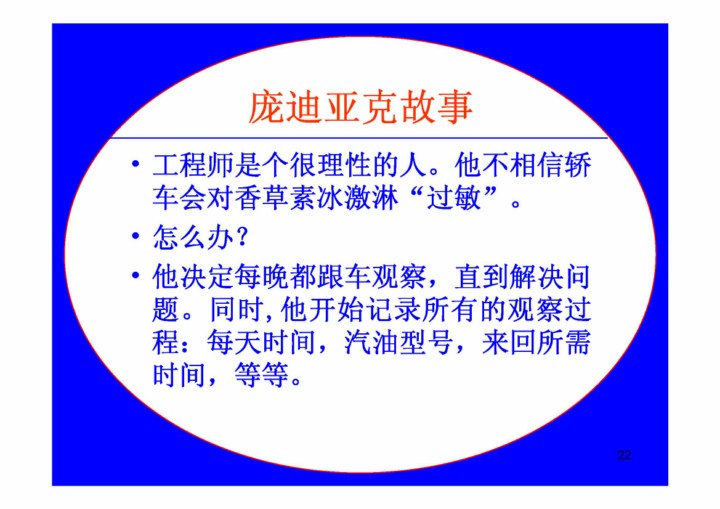 庞迪亚克故事

• 工程师是个很理性的人。他不相信轿车会对香草素冰激淋“过敏”。

• 怎么办?

• 他决定每晚都跟车观察，直到解决问题。同时,他开始记录所有的观察过程：每天时间，汽油型号，来回所需时间，等等。

22